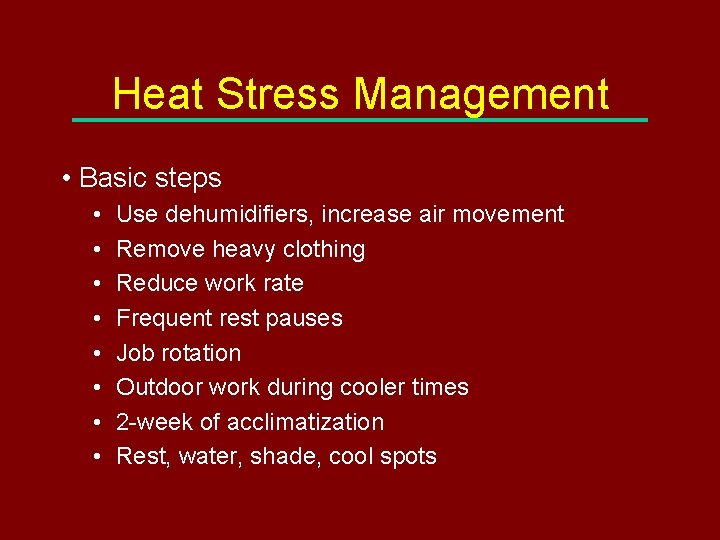 Heat Stress Management

• Basic steps
• Use dehumidifiers, increase air movement
• Remove heavy clothing
• Reduce work rate
• Frequent rest pauses
• Job rotation
• Outdoor work during cooler times
• 2-week of acclimatization
• Rest, water, shade, cool spots